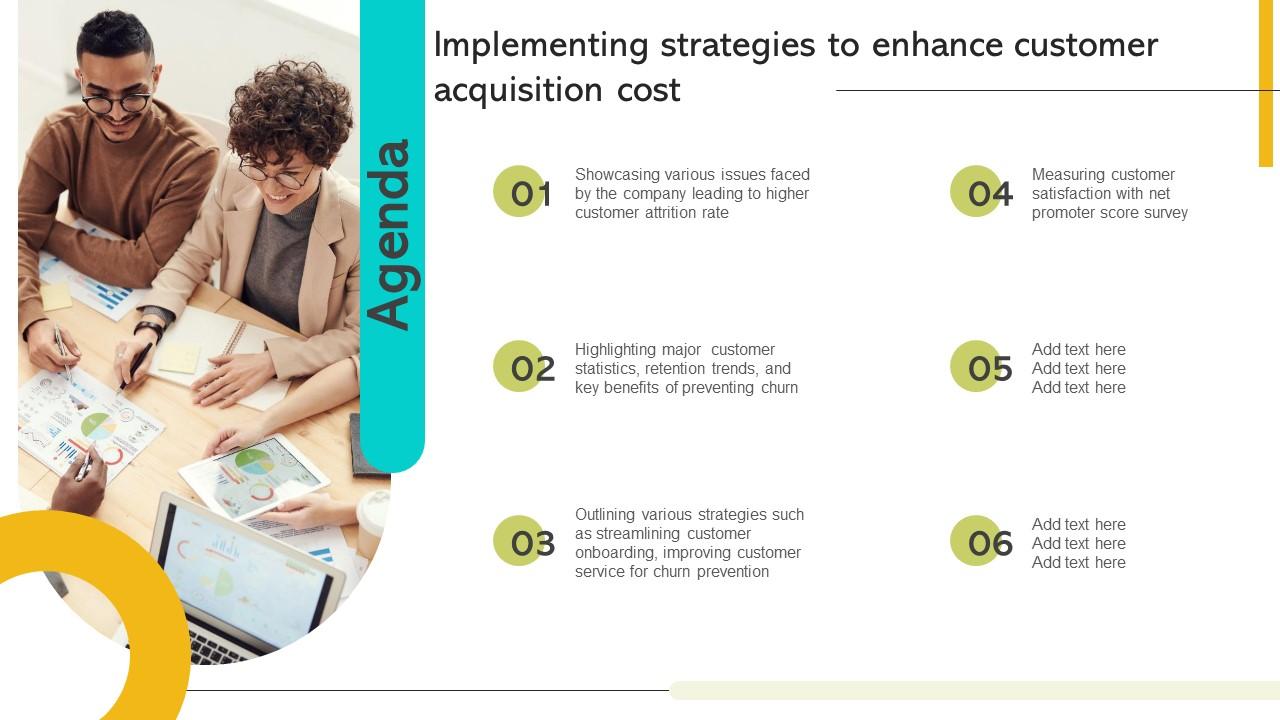 Agenda

Implementing strategies to enhance customer acquisition cost

01 Showcasing various issues faced by the company leading to higher customer attrition rate

02 Highlighting major customer statistics, retention trends, and key benefits of preventing churn

03 Outlining various strategies such as streamlining customer onboarding, improving customer service for churn prevention

04 Measuring customer satisfaction with net promoter score survey

05 Add text here
Add text here
Add text here

06 Add text here
Add text here
Add text here